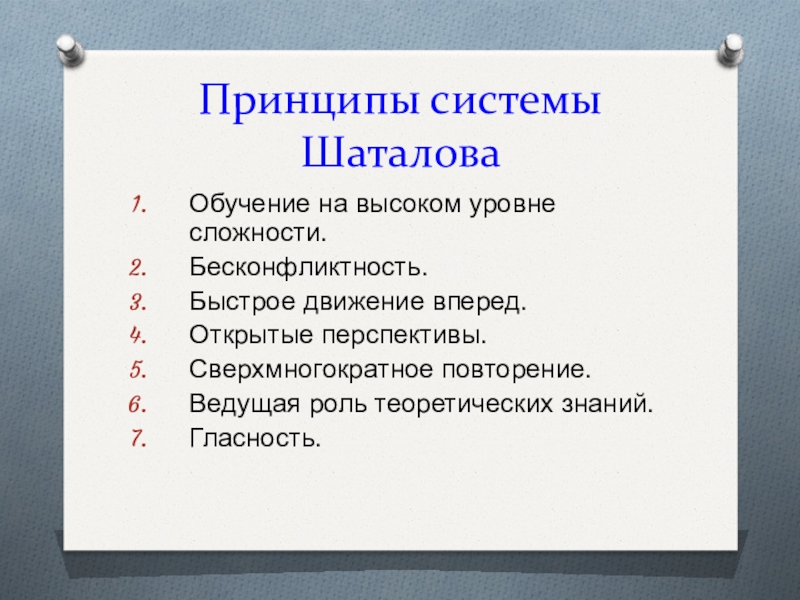 Принципы системы Шаталова

1. Обучение на высоком уровне сложности.
2. Бесконфликтность.
3. Быстрое движение вперед.
4. Открытые перспективы.
5. Сверхмногократное повторение.
6. Ведущая роль теоретических знаний.
7. Гласность.